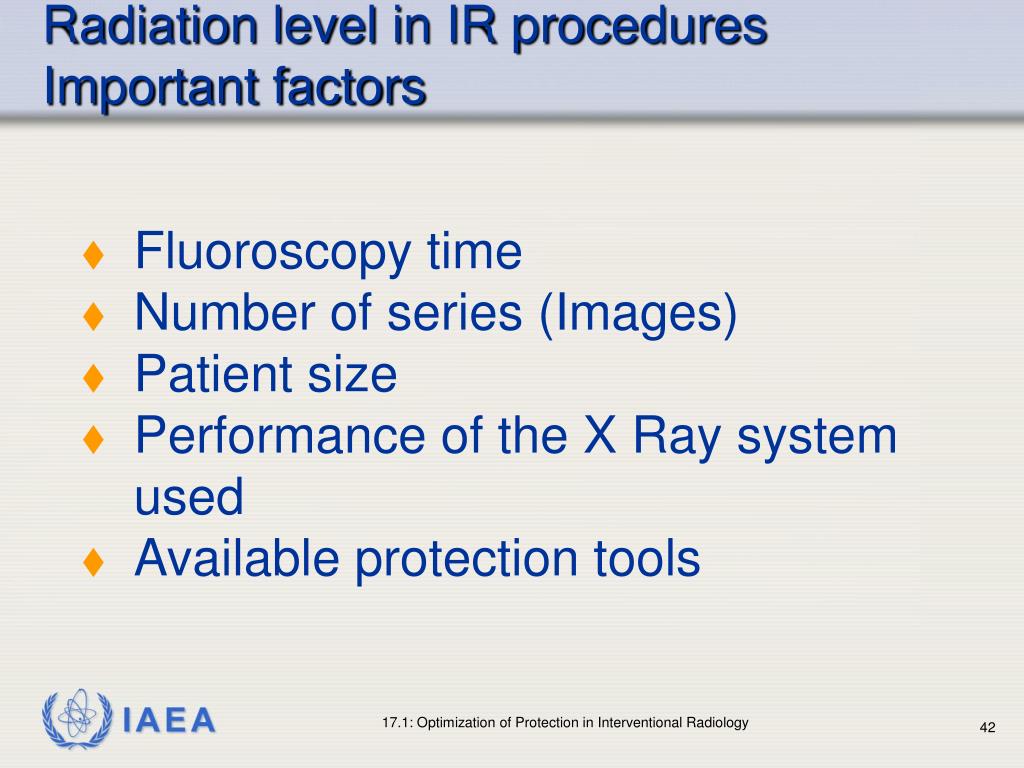 Radiation level in IR procedures
Important factors

♦ Fluoroscopy time
♦ Number of series (Images)
♦ Patient size
♦ Performance of the X Ray system used
♦ Available protection tools

IAEA

17.1: Optimization of Protection in Interventional Radiology

42